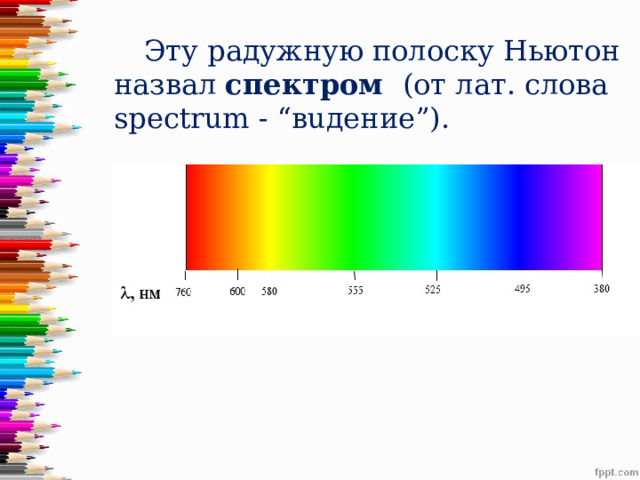 Эту радужную полоску Ньютон назвал **спектром** (от лат. слова spectrum - “видение”).

$\lambda$, нм 760 600 580 555 525 495 380

fppt.com